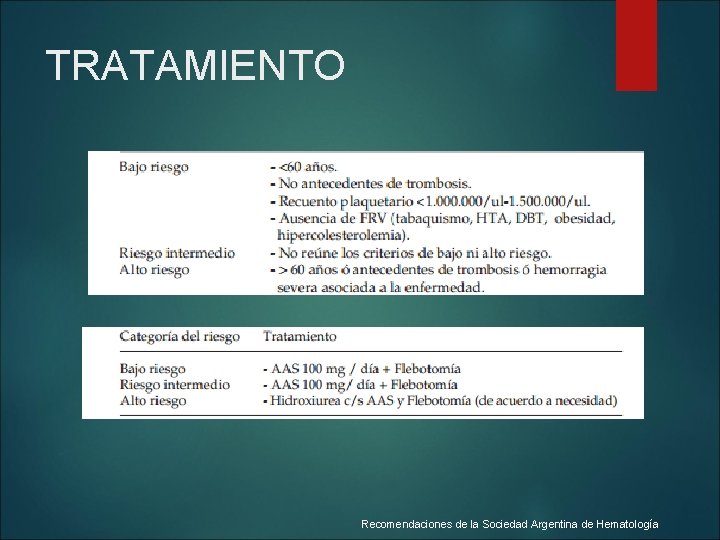 TRATAMIENTO

| | |
|---|---|
| Bajo riesgo | - <60 años. - No antecedentes de trombosis. - Recuento plaquetario <1.000.000/ul-1.500.000/ul. - Ausencia de FRV (tabaquismo, HTA, DBT, obesidad, hipercolesterolemia). |
| Riesgo intermedio | - No reúne los criterios de bajo ni alto riesgo. |
| Alto riesgo | - > 60 años ó antecedentes de trombosis ó hemorragia severa asociada a la enfermedad. |

| Categoría del riesgo | Tratamiento |
|---|---|
| Bajo riesgo | - AAS 100 mg / día + Flebotomía |
| Riesgo intermedio | - AAS 100 mg/ día + Flebotomía |
| Alto riesgo | - Hidroxiurea c/s AAS y Flebotomía (de acuerdo a necesidad) |

Recomendaciones de la Sociedad Argentina de Hematología